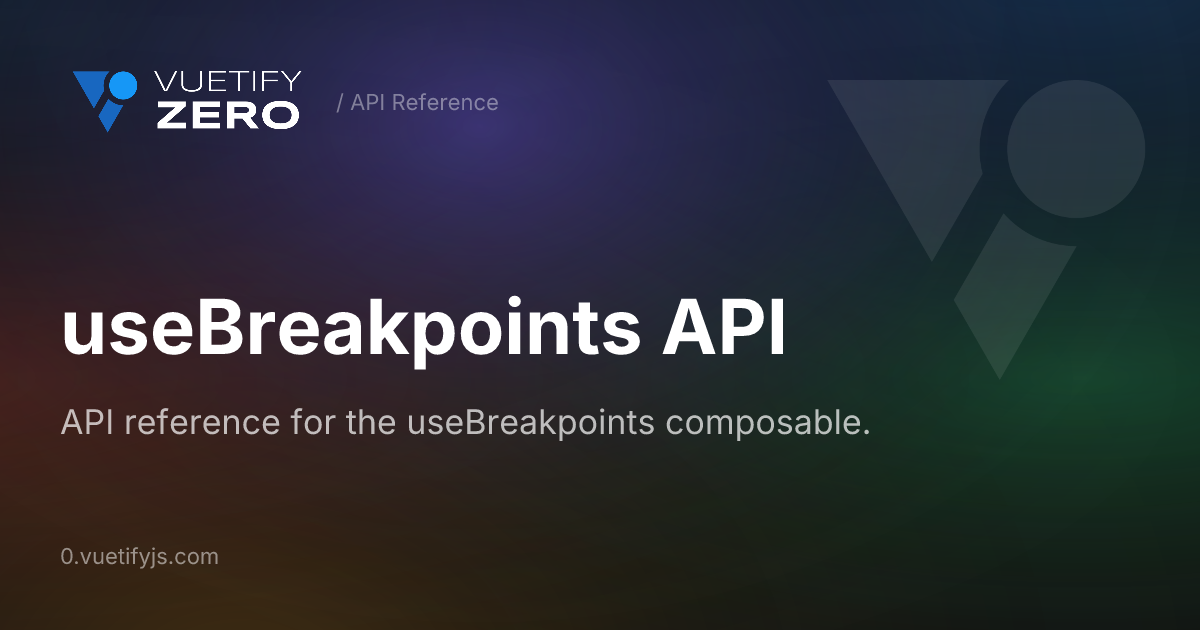 VUETIFY
ZERO

/ API Reference

useBreakpoints API

API reference for the useBreakpoints composable.

0.vuetifyjs.com